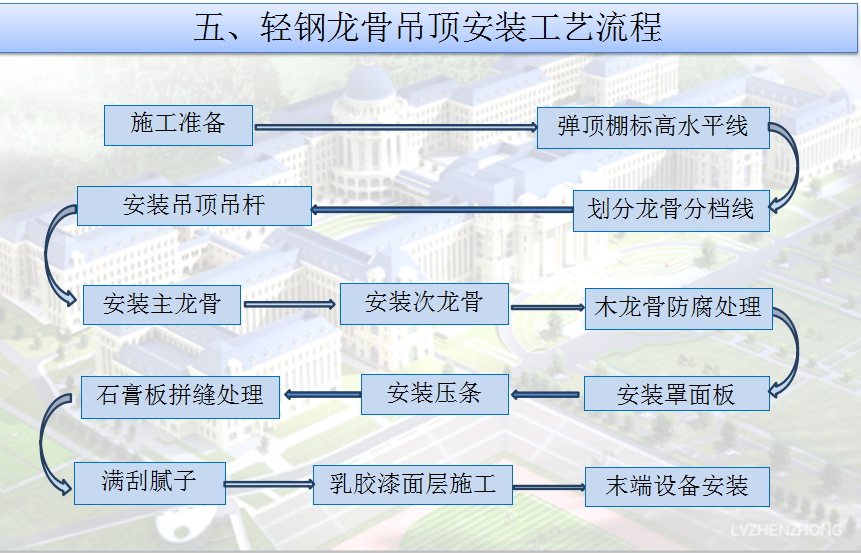 五、轻钢龙骨吊顶安装工艺流程

施工准备

弹顶棚标高水平线

划分龙骨分档线

安装吊顶吊杆

安装主龙骨

安装次龙骨

木龙骨防腐处理

安装罩面板

安装压条

石膏板拼缝处理

满刮腻子

乳胶漆面层施工

末端设备安装

LVZHENZHONG